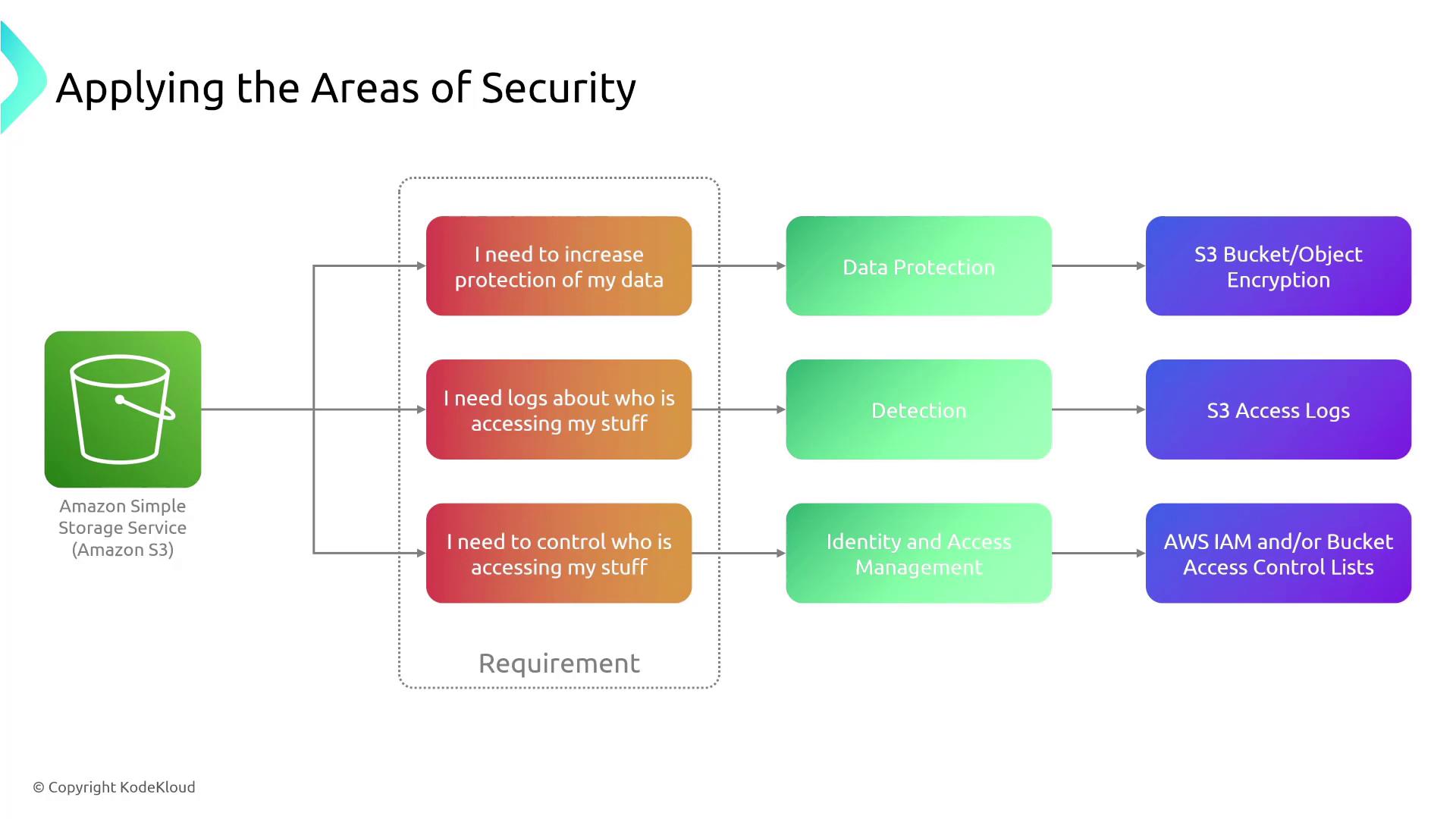 Applying the Areas of Security

Amazon Simple Storage Service (Amazon S3)

I need to increase protection of my data

I need logs about who is accessing my stuff

I need to control who is accessing my stuff

Requirement

Data Protection

Detection

Identity and Access Management

S3 Bucket/Object Encryption

S3 Access Logs

AWS IAM and/or Bucket Access Control Lists

© Copyright KodeKloud